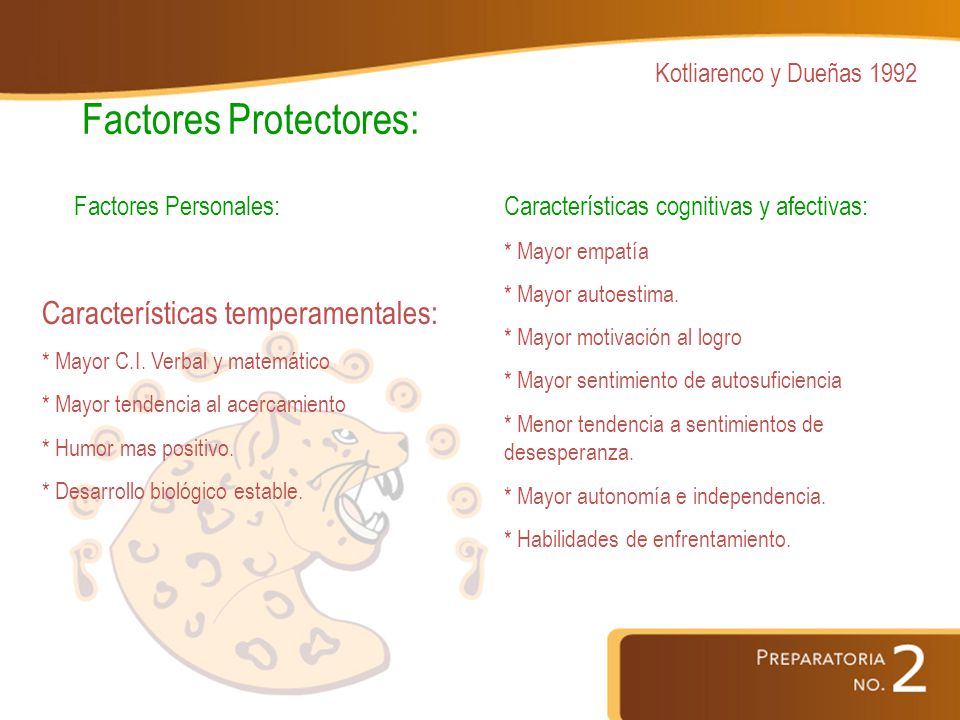 Kotliarenco y Dueñas 1992

Factores Protectores:

Factores Personales:

Características temperamentales:

* Mayor C.I. Verbal y matemático

* Mayor tendencia al acercamiento

* Humor mas positivo.

* Desarrollo biológico estable.

Características cognitivas y afectivas:

* Mayor empatía

* Mayor autoestima.

* Mayor motivación al logro

* Mayor sentimiento de autosuficiencia

* Menor tendencia a sentimientos de desesperanza.

* Mayor autonomía e independencia.

* Habilidades de enfrentamiento.

PREPARATORIA NO. 2